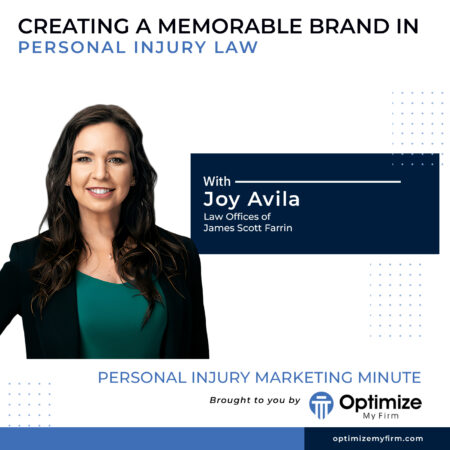 CREATING A MEMORABLE BRAND IN
PERSONAL INJURY LAW

With
Joy Avila
Law Offices of
James Scott Farrin

PERSONAL INJURY MARKETING MINUTE

Brought to you by

Optimize
My Firm

optimizemyfirm.com